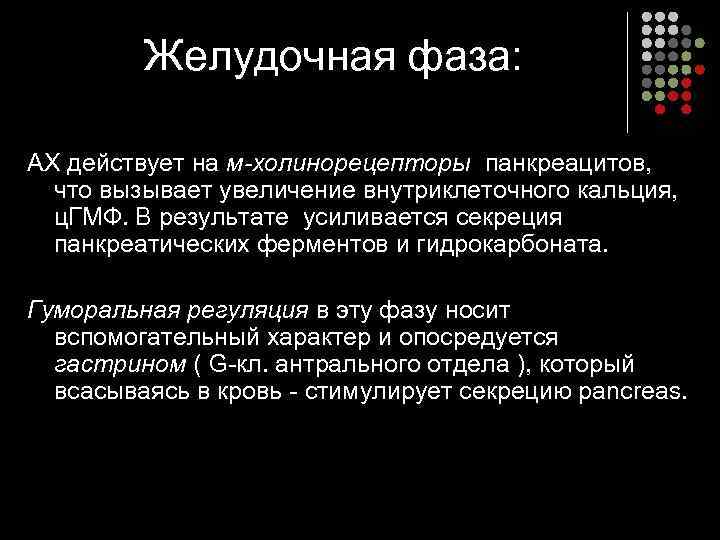 Желудочная фаза:

АХ действует на м-холинорецепторы панкреацитов, что вызывает увеличение внутриклеточного кальция, цГМФ. В результате усиливается секреция панкреатических ферментов и гидрокарбоната.

Гуморальная регуляция в эту фазу носит вспомогательный характер и опосредуется гастрином ( G-кл. антрального отдела ), который всасываясь в кровь - стимулирует секрецию pancreas.